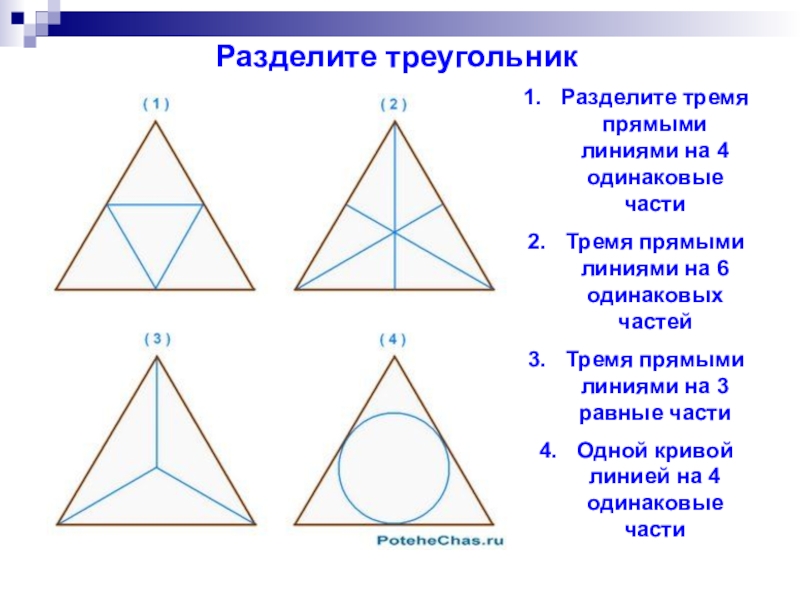 Разделите треугольник

( 1 )

( 2 )

( 3 )

( 4 )

PoteheChas.ru

1. Разделите тремя прямыми линиями на 4 одинаковые части

2. Тремя прямыми линиями на 6 одинаковых частей

3. Тремя прямыми линиями на 3 равные части

4. Одной кривой линией на 4 одинаковые части